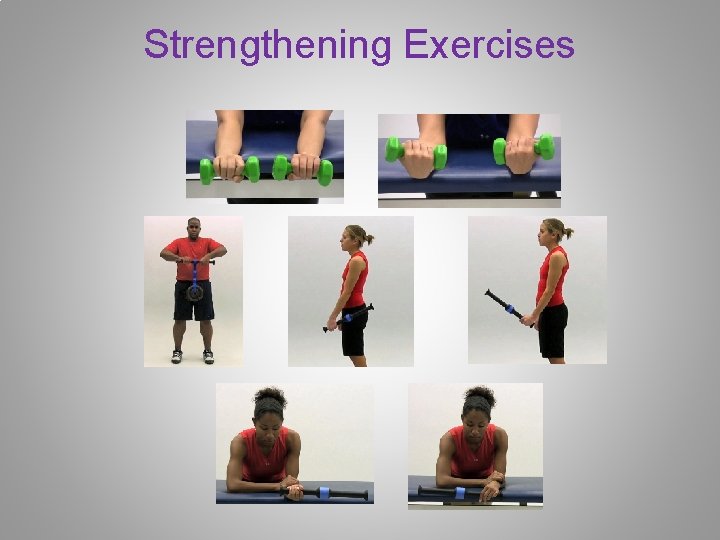 Strengthening Exercises